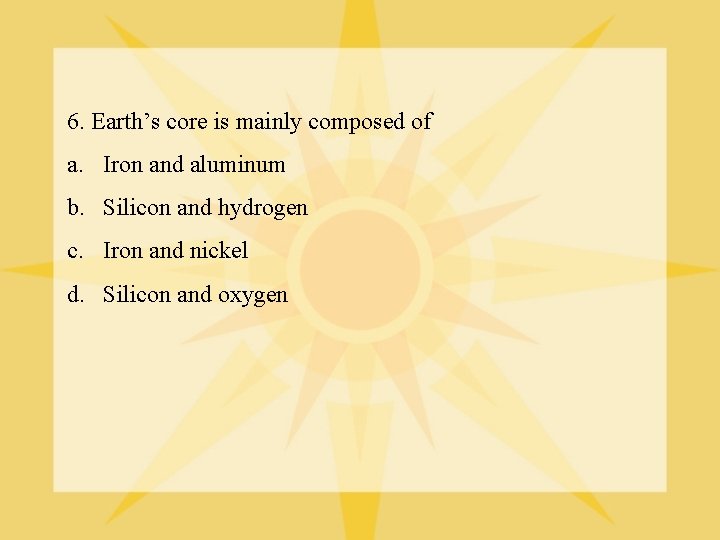 6. Earth’s core is mainly composed of

a. Iron and aluminum

b. Silicon and hydrogen

c. Iron and nickel

d. Silicon and oxygen